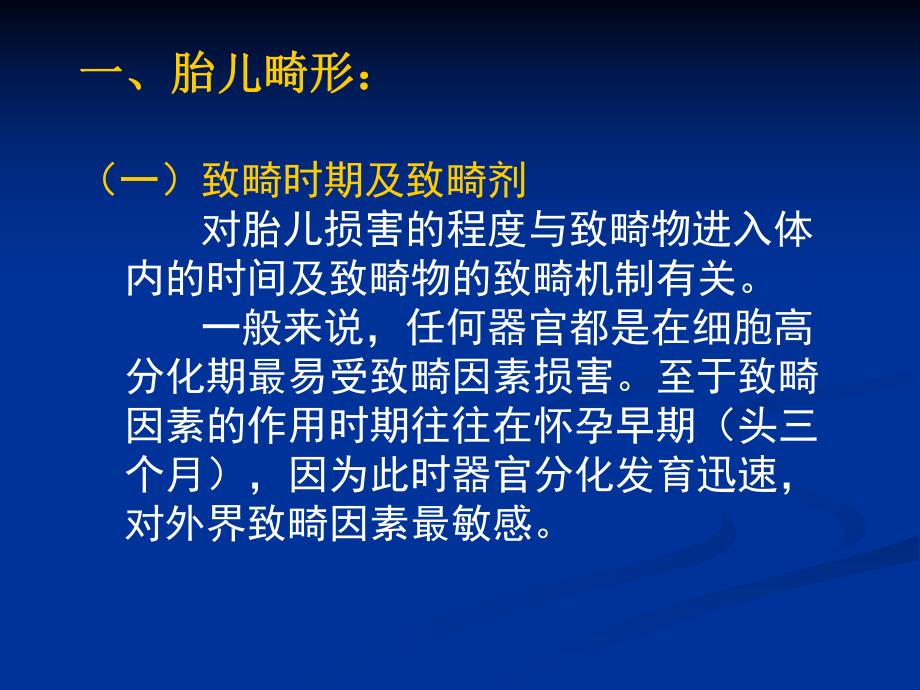 一、胎儿畸形：

（一）致畸时期及致畸剂

对胎儿损害的程度与致畸物进入体内的时间及致畸物的致畸机制有关。

一般来说，任何器官都是在细胞高分化期最易受致畸因素损害。至于致畸因素的作用时期往往在怀孕早期（头三个月），因为此时器官分化发育迅速，对外界致畸因素最敏感。